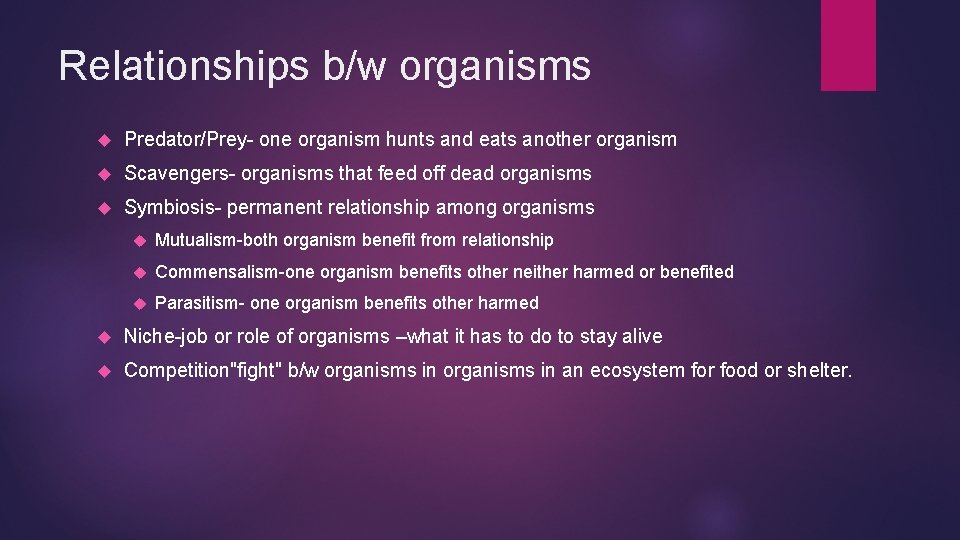 Relationships b/w organisms

Predator/Prey- one organism hunts and eats another organism

Scavengers- organisms that feed off dead organisms

Symbiosis- permanent relationship among organisms

Mutualism-both organism benefit from relationship

Commensalism-one organism benefits other neither harmed or benefited

Parasitism- one organism benefits other harmed

Niche-job or role of organisms –what it has to do to stay alive

Competition"fight" b/w organisms in organisms in an ecosystem for food or shelter.